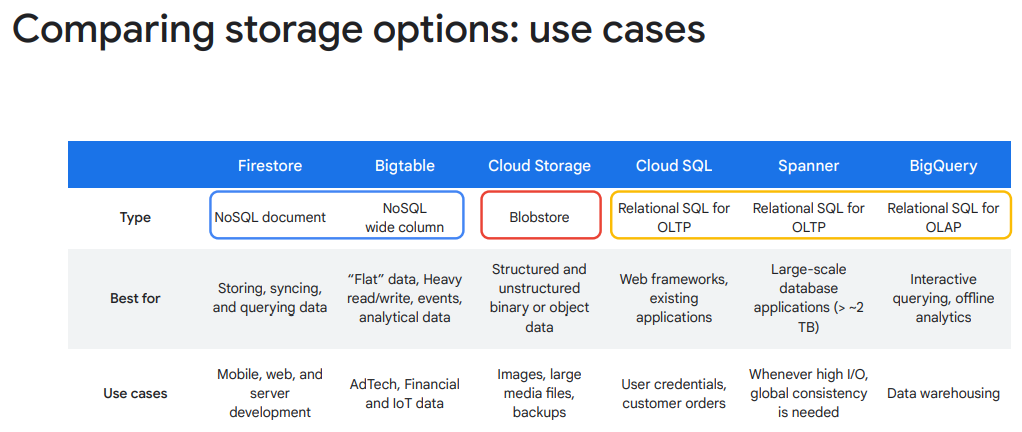 Comparing storage options: use cases

| | Firestore | Bigtable | Cloud Storage | Cloud SQL | Spanner | BigQuery |
|---|---|---|---|---|---|---|
| Type | NoSQL document | NoSQL wide column | Blobstore | Relational SQL for OLTP | Relational SQL for OLTP | Relational SQL for OLAP |
| Best for | Storing, syncing, and querying data | "Flat" data, Heavy read/write, events, analytical data | Structured and unstructured binary or object data | Web frameworks, existing applications | Large-scale database applications (> ~2 TB) | Interactive querying, offline analytics |
| Use cases | Mobile, web, and server development | AdTech, Financial and IoT data | Images, large media files, backups | User credentials, customer orders | Whenever high I/O, global consistency is needed | Data warehousing |